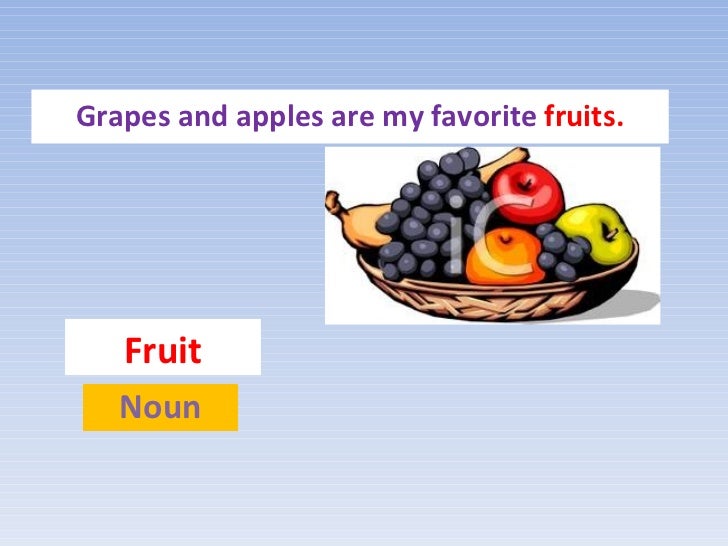 Grapes and apples are my favorite fruits.

iC

Fruit

Noun